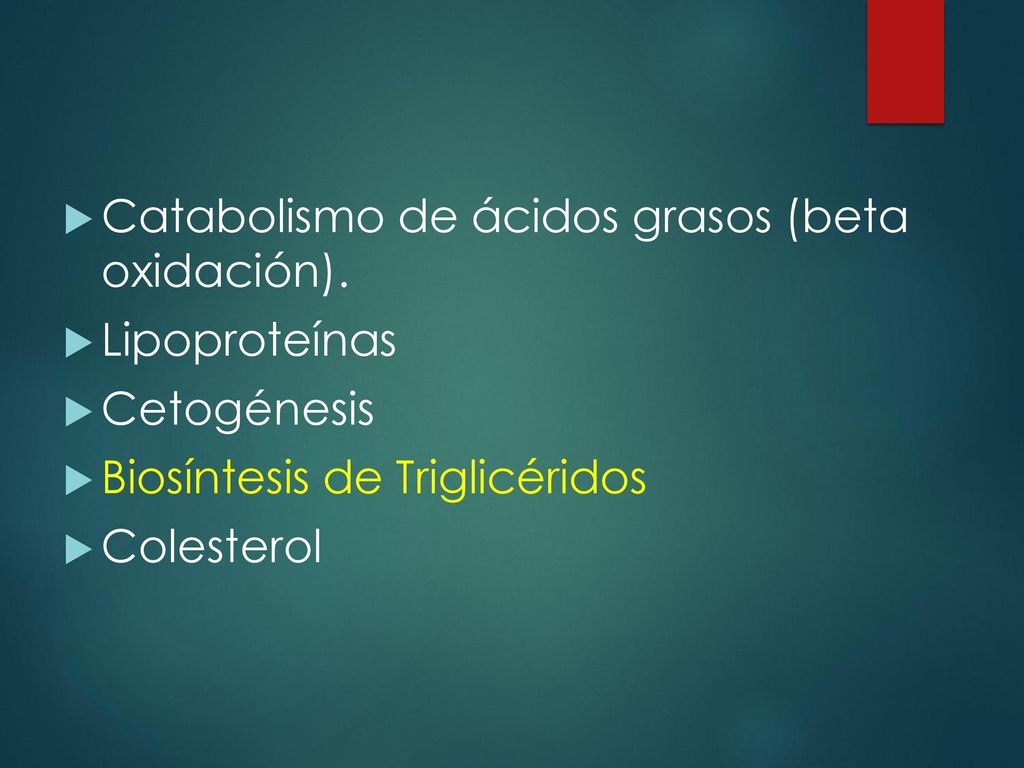 Catabolismo de ácidos grasos (beta oxidación).
Lipoproteínas
Cetogénesis
Biosíntesis de Triglicéridos
Colesterol